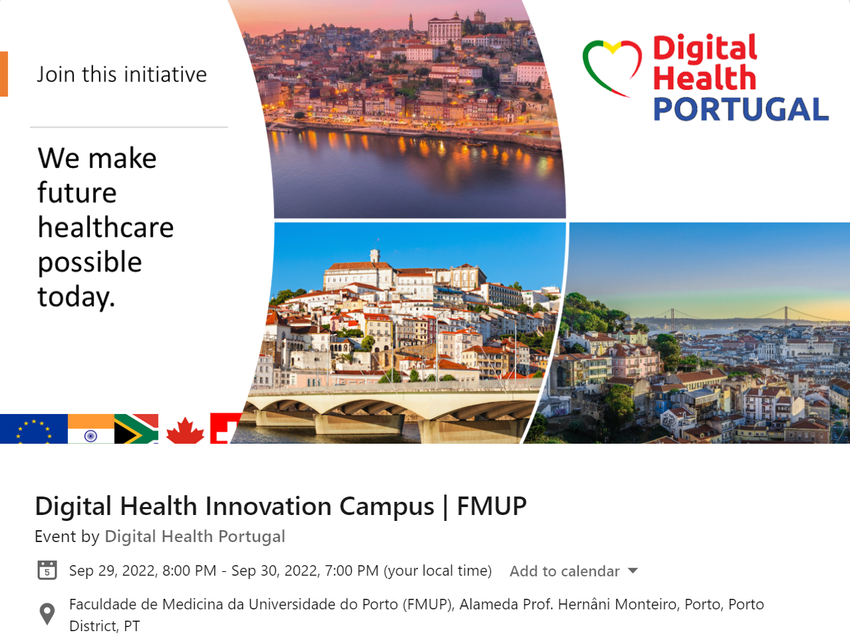 Join this initiative

We make future healthcare possible today.

Digital Health PORTUGAL

Digital Health Innovation Campus | FMUP

Event by Digital Health Portugal

5

Sep 29, 2022, 8:00 PM - Sep 30, 2022, 7:00 PM (your local time) Add to calendar

Faculdade de Medicina da Universidade do Porto (FMUP), Alameda Prof. Hernâni Monteiro, Porto, Porto District, PT